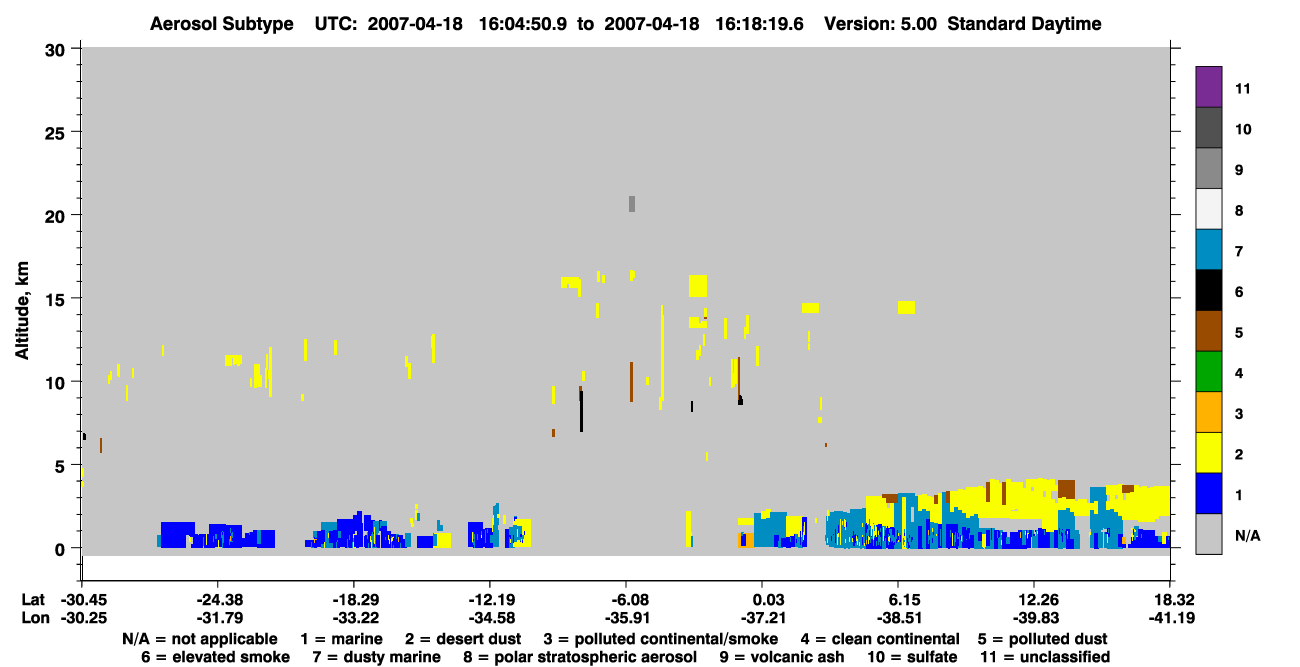 Aerosol Subtype UTC: 2007-04-18 16:04:50.9 to 2007-04-18 16:18:19.6 Version: 5.00 Standard Daytime

Altitude, km

30
25
20
15
10
5
0

11
10
9
8
7
6
5
4
3
2
1
N/A

Lat -30.45 -24.38 -18.29 -12.19 -6.08 0.03 6.15 12.26 18.32
Lon -30.25 -31.79 -33.22 -34.58 -35.91 -37.21 -38.51 -39.83 -41.19

N/A = not applicable 1 = marine 2 = desert dust 3 = polluted continental/smoke 4 = clean continental 5 = polluted dust
6 = elevated smoke 7 = dusty marine 8 = polar stratospheric aerosol 9 = volcanic ash 10 = sulfate 11 = unclassified